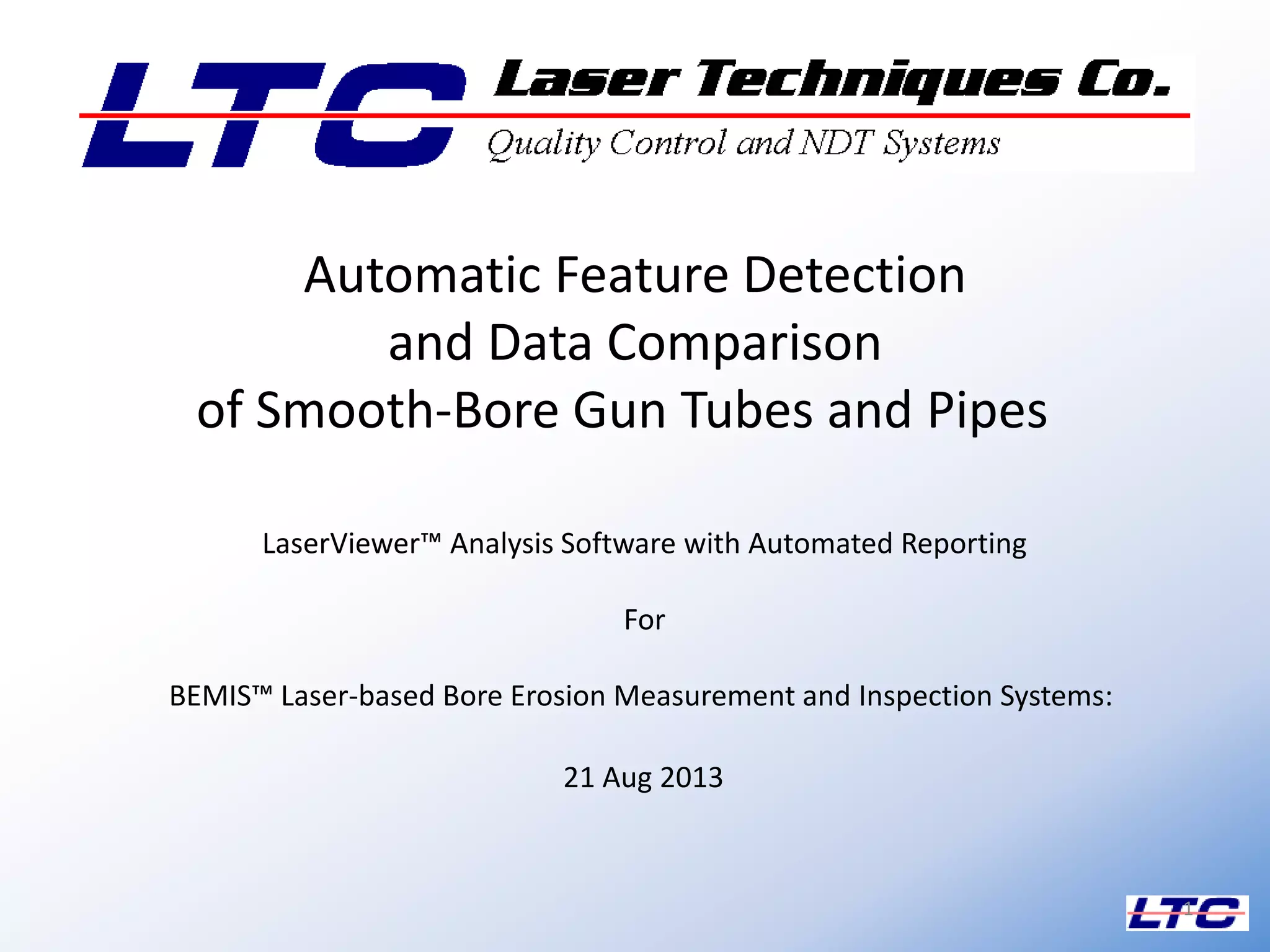 LTC Laser Techniques Co.
Quality Control and NDT Systems

Automatic Feature Detection and Data Comparison of Smooth-Bore Gun Tubes and Pipes

LaserViewer™ Analysis Software with Automated Reporting

For

BEMIS™ Laser-based Bore Erosion Measurement and Inspection Systems:

21 Aug 2013

LTC
1